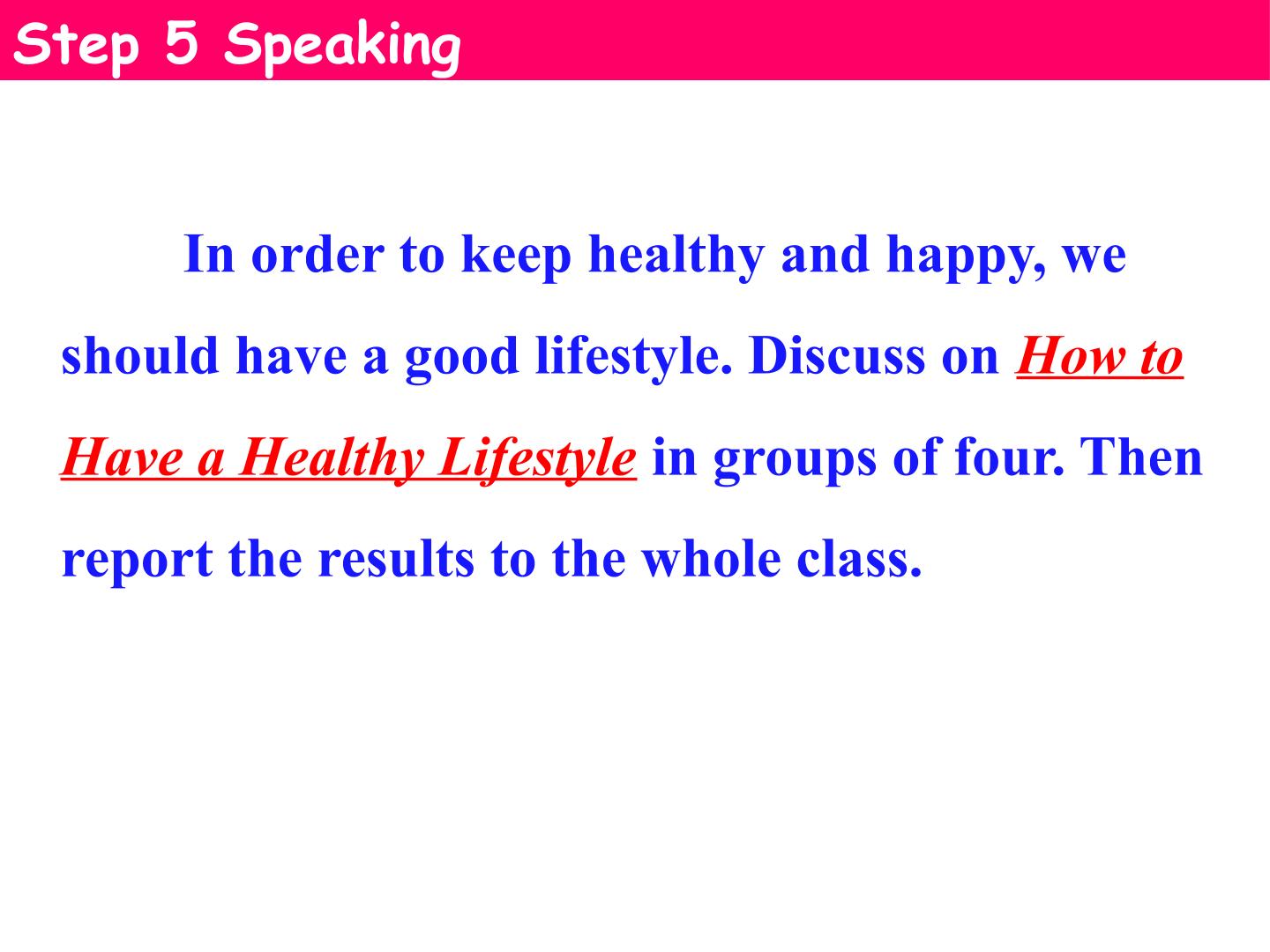 Step 5 Speaking

In order to keep healthy and happy, we should have a good lifestyle. Discuss on How to Have a Healthy Lifestyle in groups of four. Then report the results to the whole class.